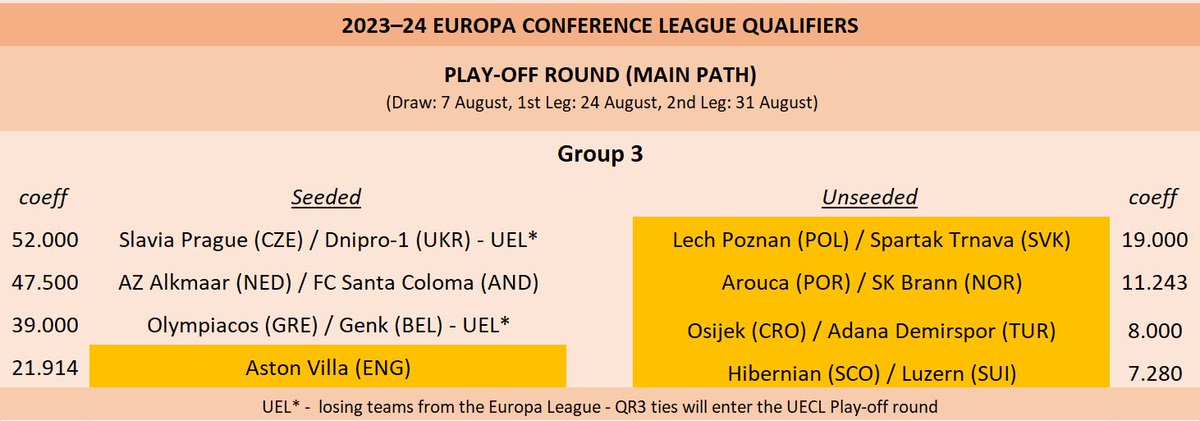 2023–24 EUROPA CONFERENCE LEAGUE QUALIFIERS

PLAY-OFF ROUND (MAIN PATH)
(Draw: 7 August, 1st Leg: 24 August, 2nd Leg: 31 August)

Group 3

| coeff | Seeded | Unseeded | coeff |
|---|---|---|---|
| 52.000 | Slavia Prague (CZE) / Dnipro-1 (UKR) - UEL* | Lech Poznan (POL) / Spartak Trnava (SVK) | 19.000 |
| 47.500 | AZ Alkmaar (NED) / FC Santa Coloma (AND) | Arouca (POR) / SK Brann (NOR) | 11.243 |
| 39.000 | Olympiacos (GRE) / Genk (BEL) - UEL* | Osijek (CRO) / Adana Demirspor (TUR) | 8.000 |
| 21.914 | Aston Villa (ENG) | Hibernian (SCO) / Luzern (SUI) | 7.280 |

UEL* - losing teams from the Europa League - QR3 ties will enter the UECL Play-off round